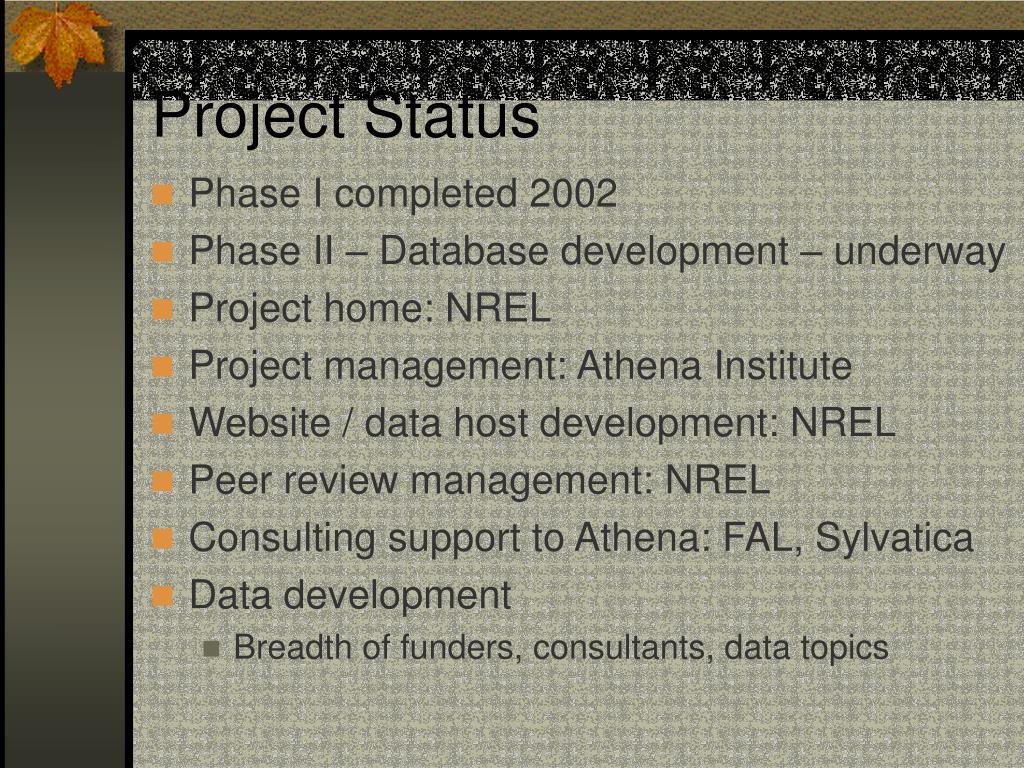 Project Status

Phase I completed 2002
Phase II – Database development – underway
Project home: NREL
Project management: Athena Institute
Website / data host development: NREL
Peer review management: NREL
Consulting support to Athena: FAL, Sylvatica
Data development
Breadth of funders, consultants, data topics